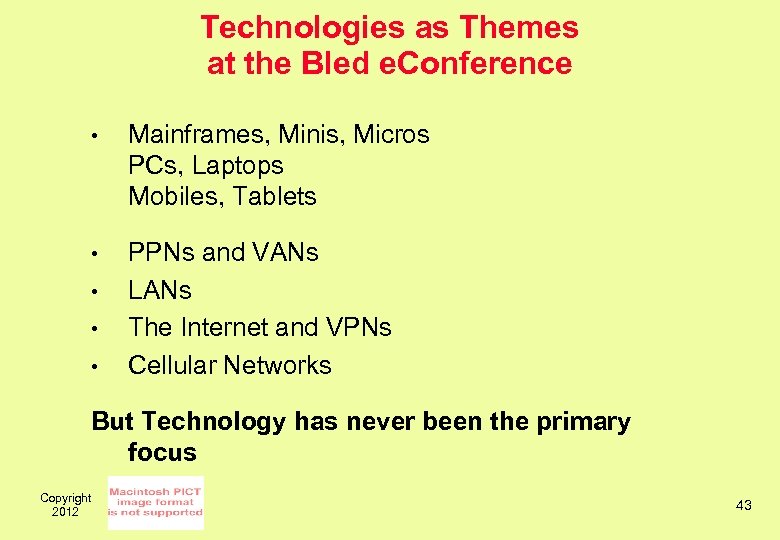 Technologies as Themes
at the Bled eConference

• Mainframes, Minis, Micros
PCs, Laptops
Mobiles, Tablets

• PPNs and VANs
• LANs
• The Internet and VPNs
• Cellular Networks

But Technology has never been the primary focus

Copyright 2012

Macintosh PICT image format is not supported

43